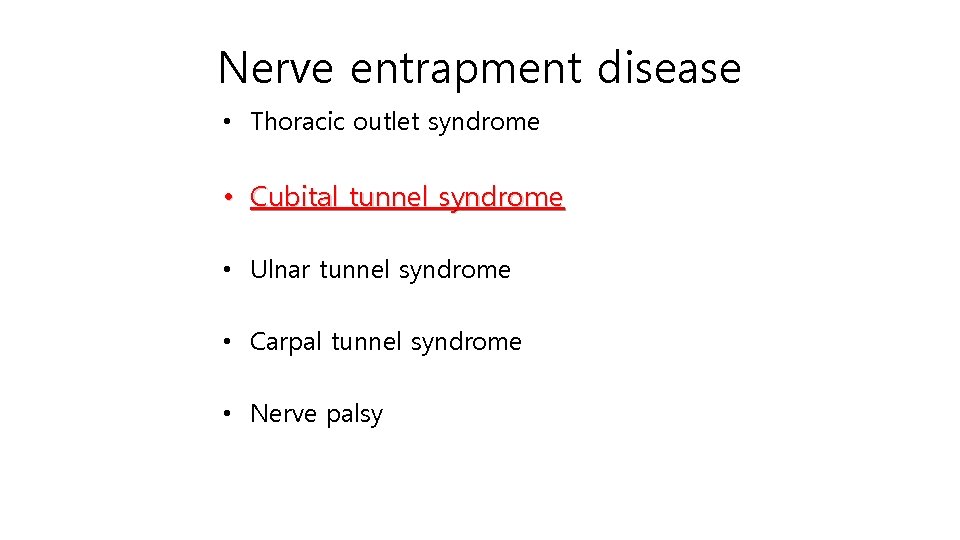 Nerve entrapment disease

• Thoracic outlet syndrome

• Cubital tunnel syndrome

• Ulnar tunnel syndrome

• Carpal tunnel syndrome

• Nerve palsy